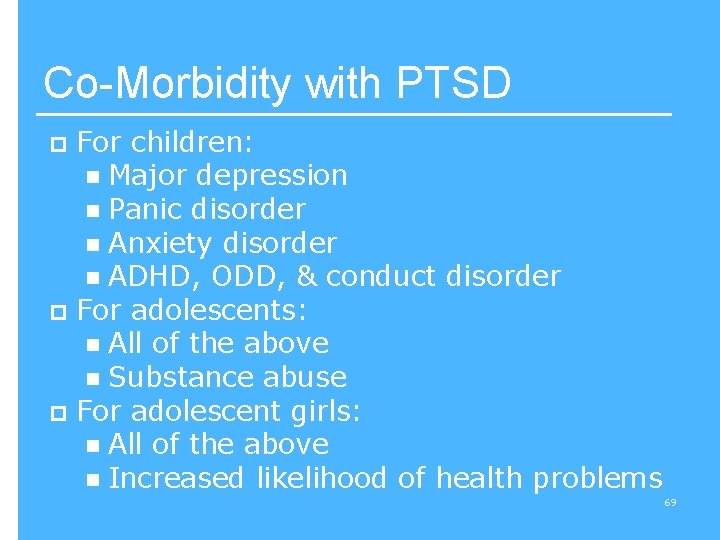 Co-Morbidity with PTSD

For children:
Major depression
Panic disorder
Anxiety disorder
ADHD, ODD, & conduct disorder
For adolescents:
All of the above
Substance abuse
For adolescent girls:
All of the above
Increased likelihood of health problems

69